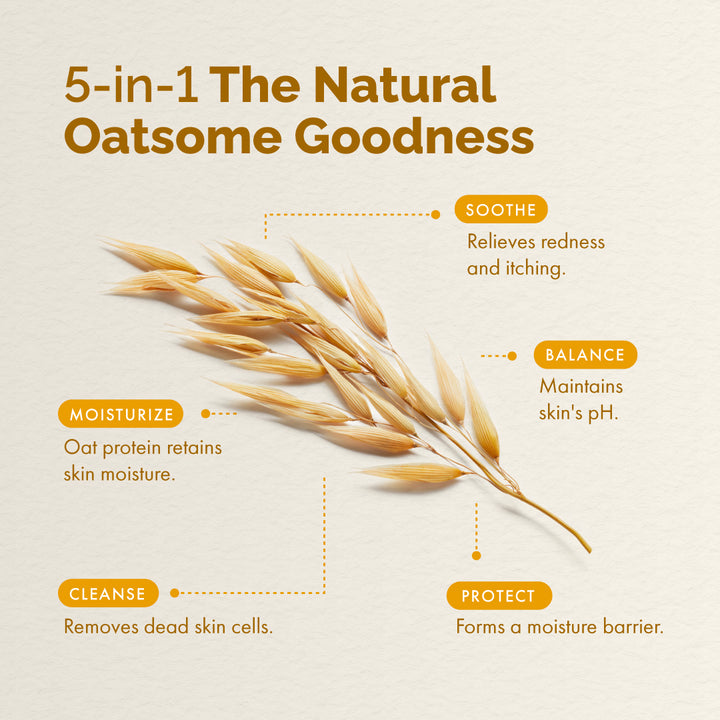 5-in-1 The Natural Oatsome Goodness

SOOTHE
Relieves redness and itching.

BALANCE
Maintains skin's pH.

MOISTURIZE
Oat protein retains skin moisture.

CLEANSE
Removes dead skin cells.

PROTECT
Forms a moisture barrier.